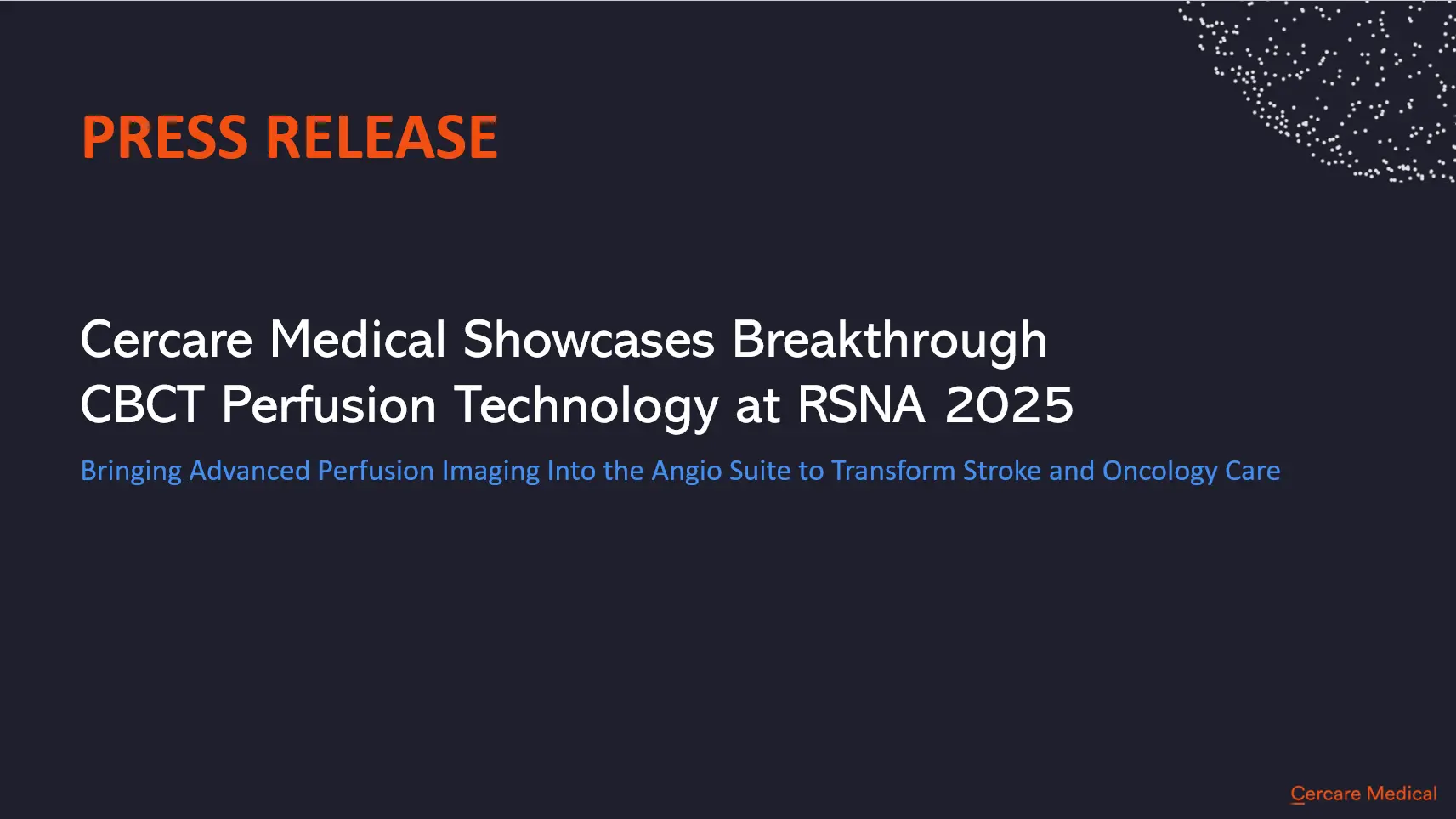 PRESS RELEASE

Cercare Medical Showcases Breakthrough CBCT Perfusion Technology at RSNA 2025

Bringing Advanced Perfusion Imaging Into the Angio Suite to Transform Stroke and Oncology Care

Cercare Medical